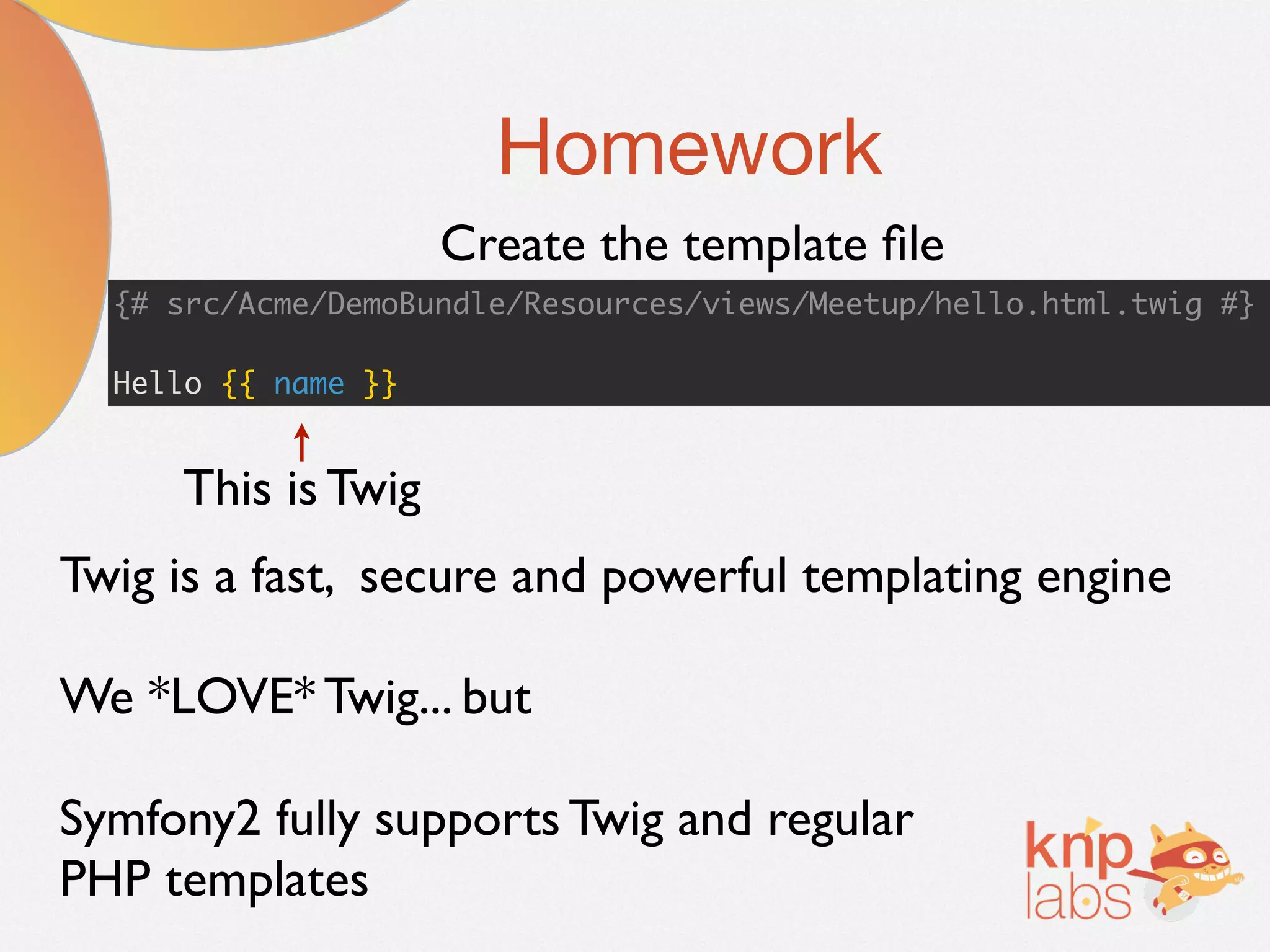 Homework

Create the template file

{# src/Acme/DemoBundle/Resources/views/Meetup/hello.html.twig #}

Hello {{ name }}

This is Twig

Twig is a fast, secure and powerful templating engine

We *LOVE* Twig... but

Symfony2 fully supports Twig and regular PHP templates

knp labs